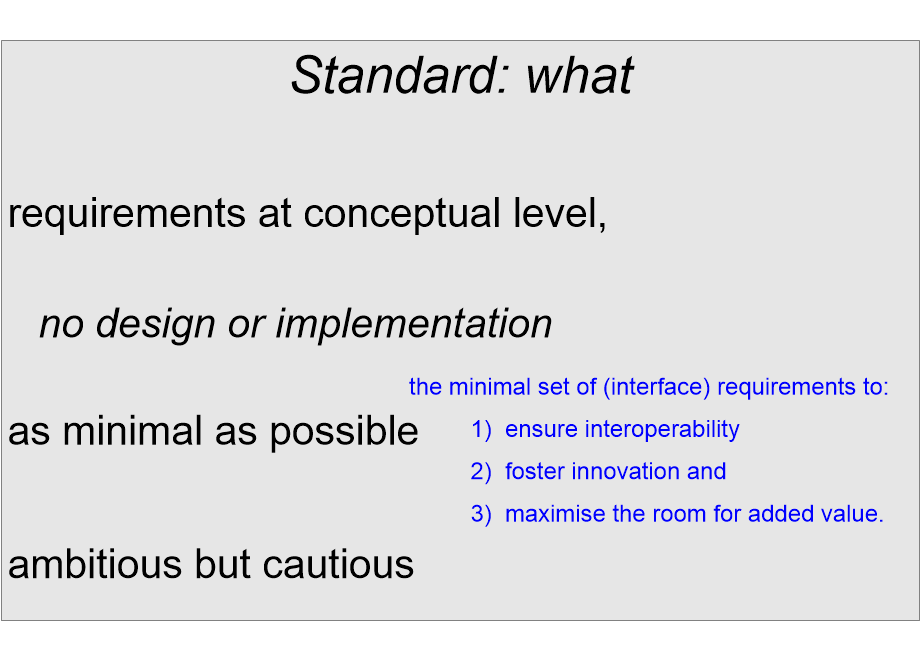 Standard: what

requirements at conceptual level,

no design or implementation

as minimal as possible

the minimal set of (interface) requirements to:

1) ensure interoperability
2) foster innovation and
3) maximise the room for added value.

ambitious but cautious